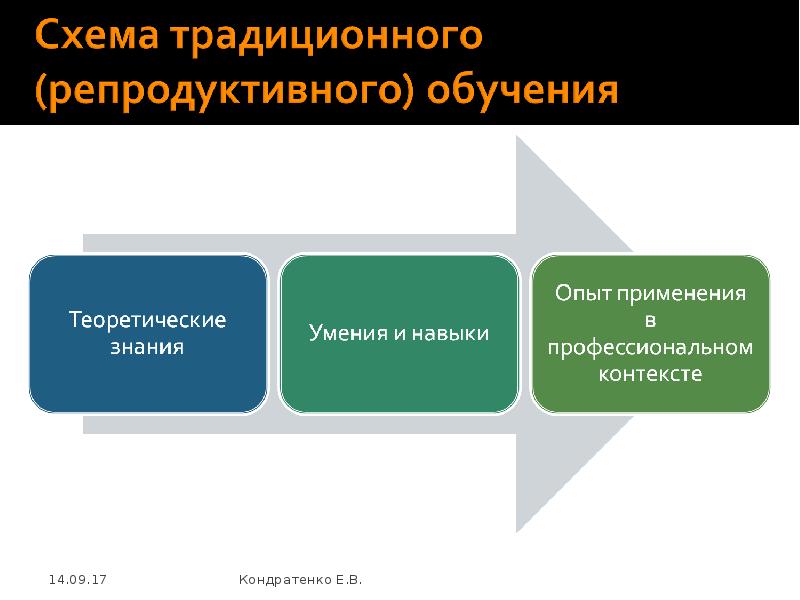 Схема традиционного (репродуктивного) обучения

Теоретические знания

Умения и навыки

Опыт применения в профессиональном контексте

14.09.17

Кондратенко Е.В.